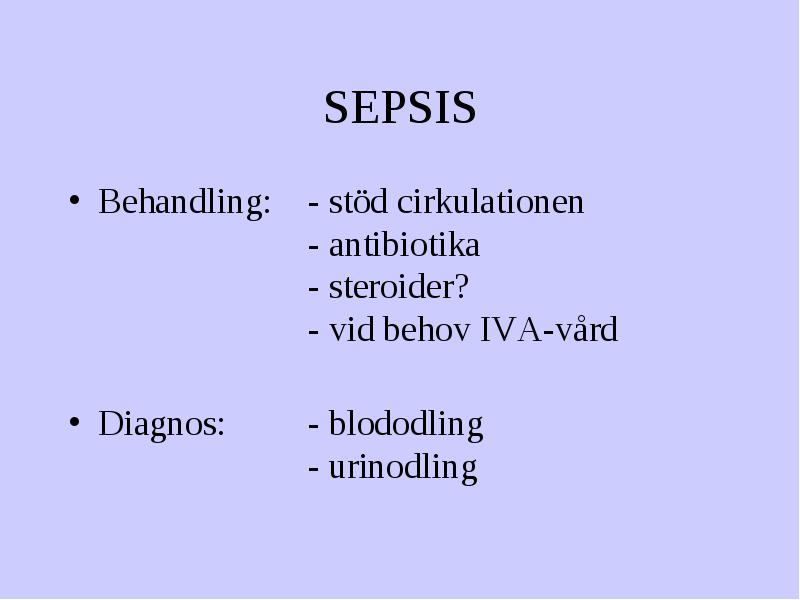 SEPSIS

• Behandling: - stöd cirkulationen
- antibiotika
- steroider?
- vid behov IVA-vård

• Diagnos: - blododling
- urinodling